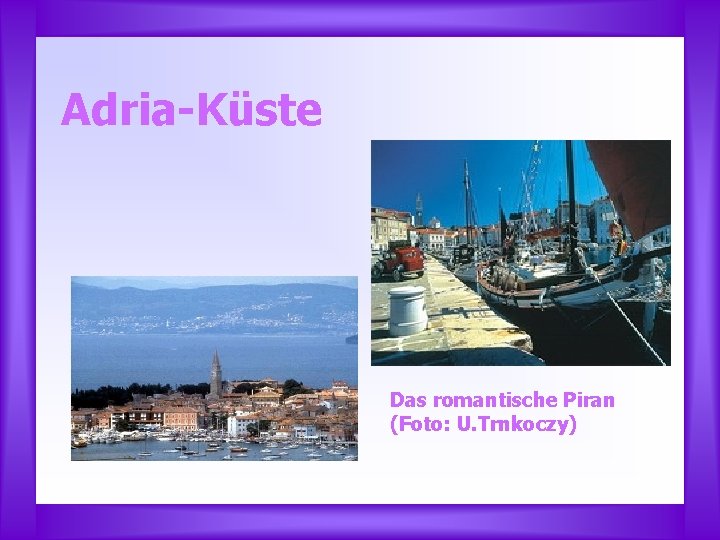 Adria-Küste

Das romantische Piran
(Foto: U.Trnkoczy)